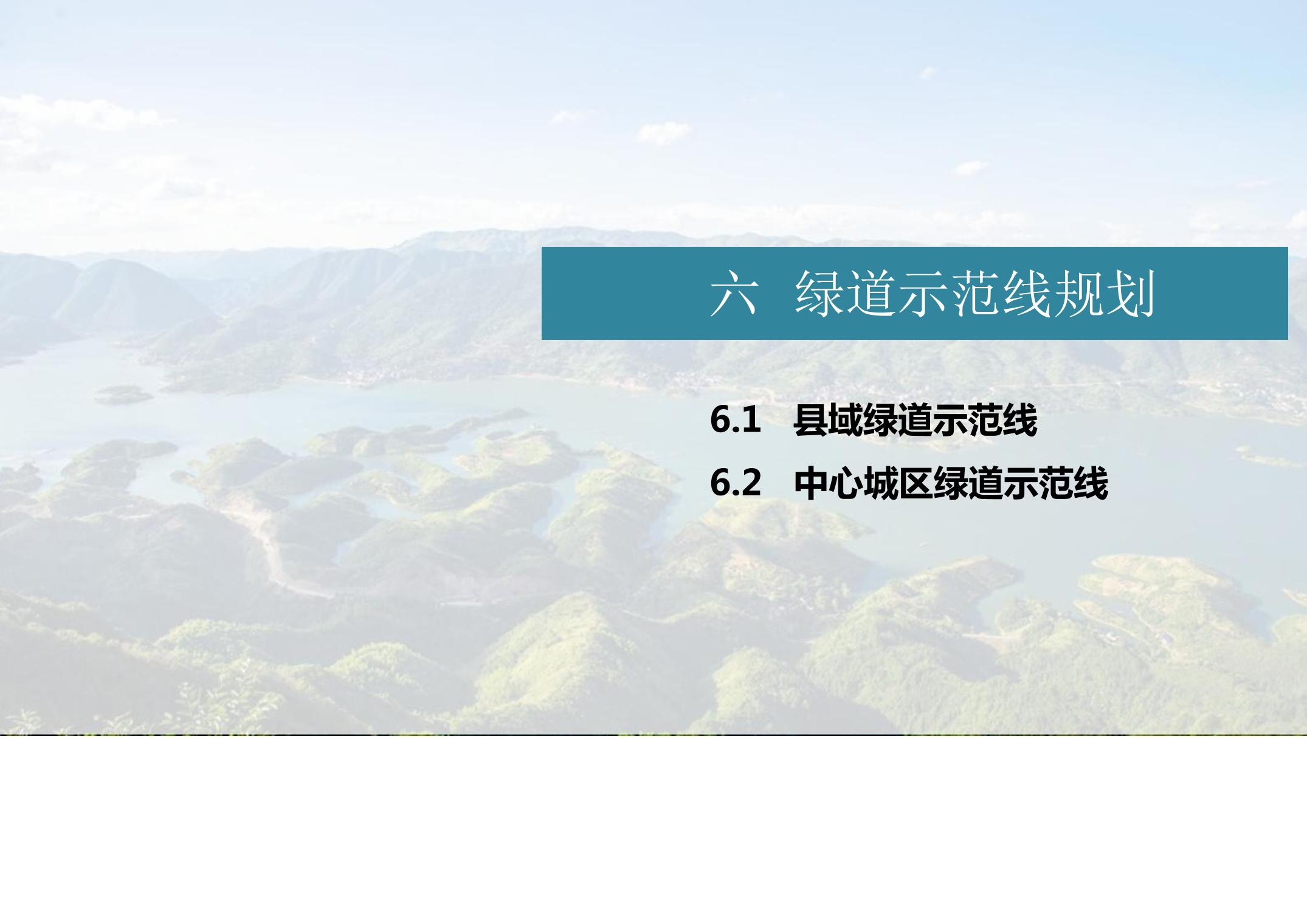 六 绿道示范线规划

6.1 县域绿道示范线

6.2 中心城区绿道示范线